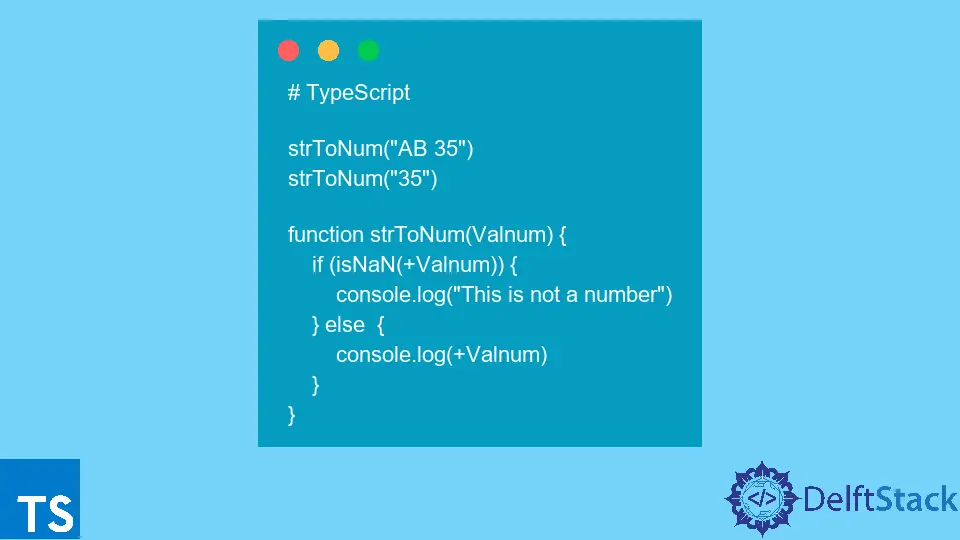 # TypeScript

strToNum("AB 35")
strToNum("35")

function strToNum(Valnum) {
    if (isNaN(+Valnum)) {
        console.log("This is not a number")
    } else {
        console.log(+Valnum)
    }
}

TS

</> DelftStack